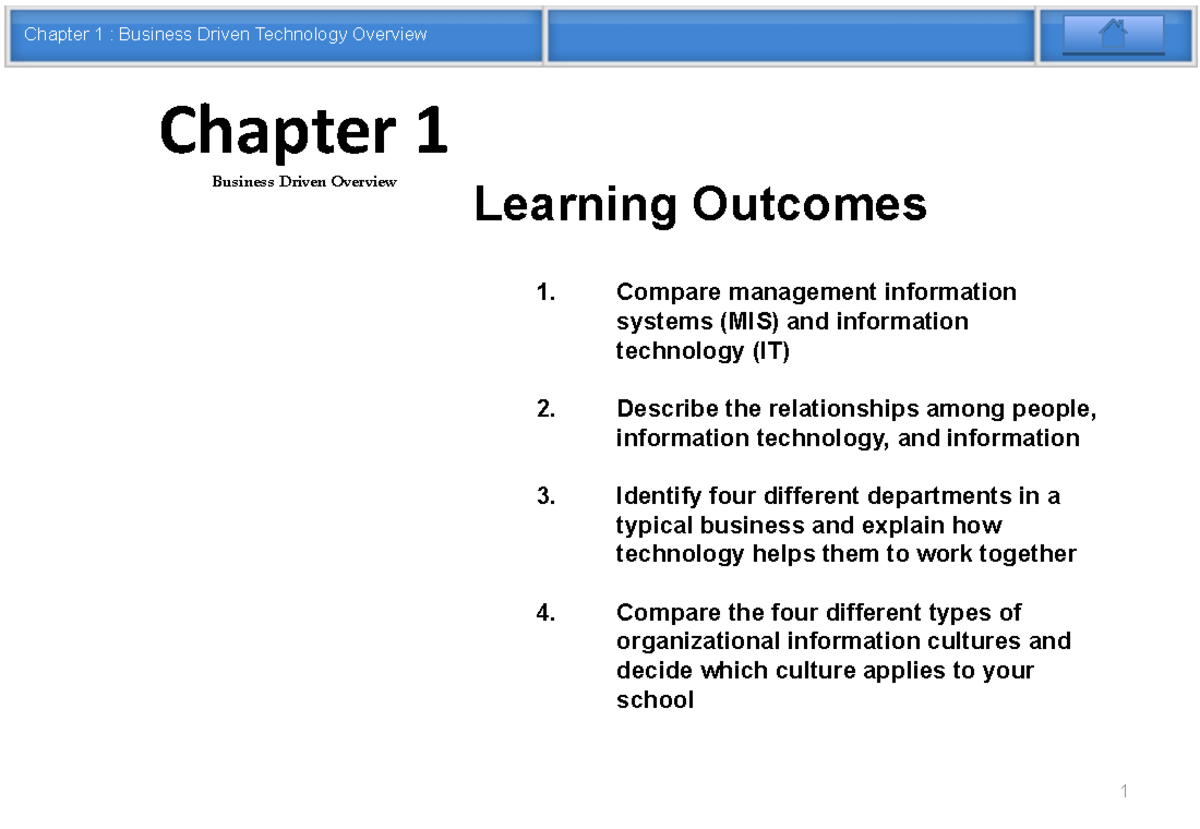 Chapter 1 : Business Driven Technology Overview

Chapter 1
Business Driven Overview

Learning Outcomes

1. Compare management information systems (MIS) and information technology (IT)

2. Describe the relationships among people, information technology, and information

3. Identify four different departments in a typical business and explain how technology helps them to work together

4. Compare the four different types of organizational information cultures and decide which culture applies to your school

1